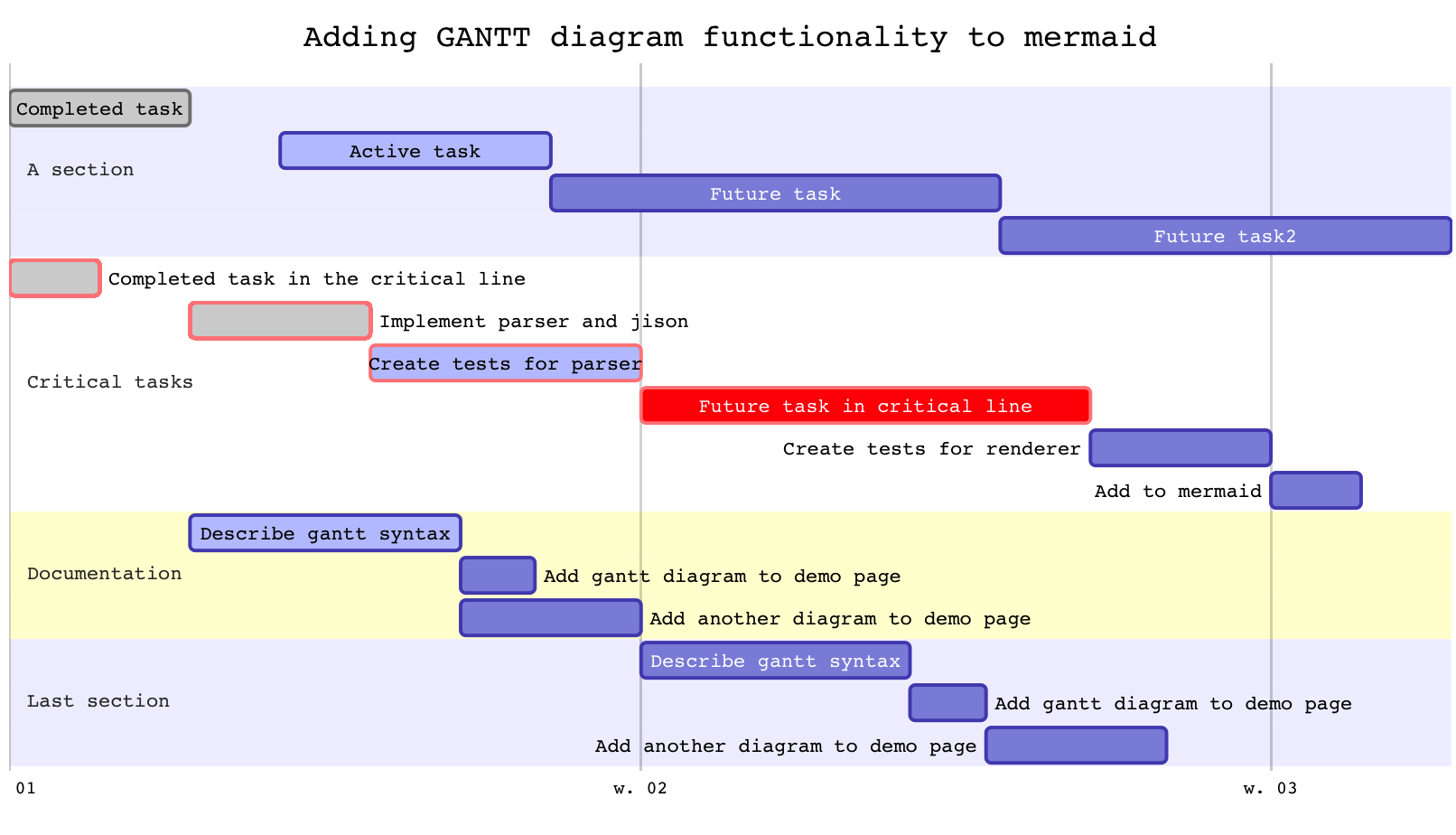 Adding GANTT diagram functionality to mermaid

A section
Completed task
Active task
Future task
Future task2

Critical tasks
Completed task in the critical line
Implement parser and jison
Create tests for parser
Future task in critical line
Create tests for renderer
Add to mermaid

Documentation
Describe gantt syntax
Add gantt diagram to demo page
Add another diagram to demo page

Last section
Describe gantt syntax
Add gantt diagram to demo page
Add another diagram to demo page

01
w. 02
w. 03